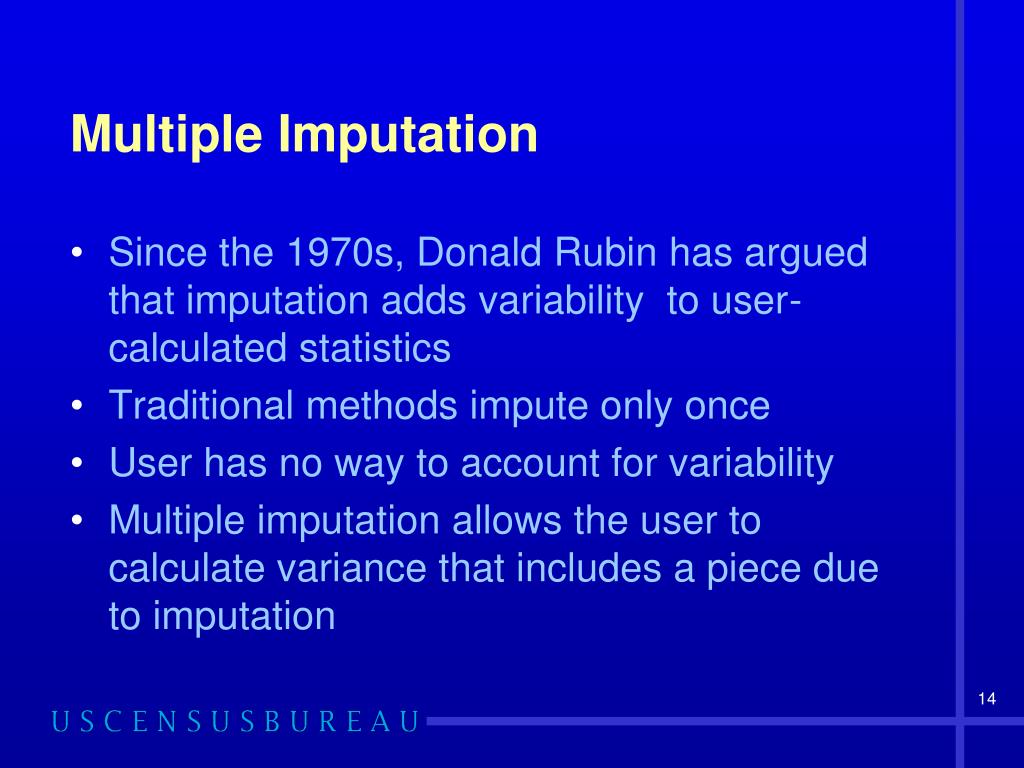 Multiple Imputation

• Since the 1970s, Donald Rubin has argued that imputation adds variability to user-calculated statistics
• Traditional methods impute only once
• User has no way to account for variability
• Multiple imputation allows the user to calculate variance that includes a piece due to imputation

14

USCENSUSBUREAU